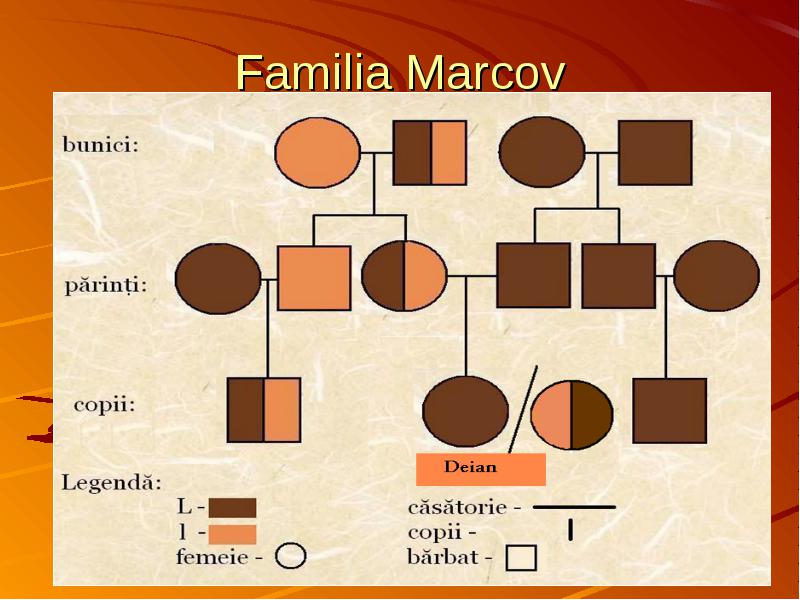 Familia Marcov

bunici:

părinți:

copii:

Deian

Legendă:

L -
l -
femeie -

căsătorie -
copii -
bărbat -